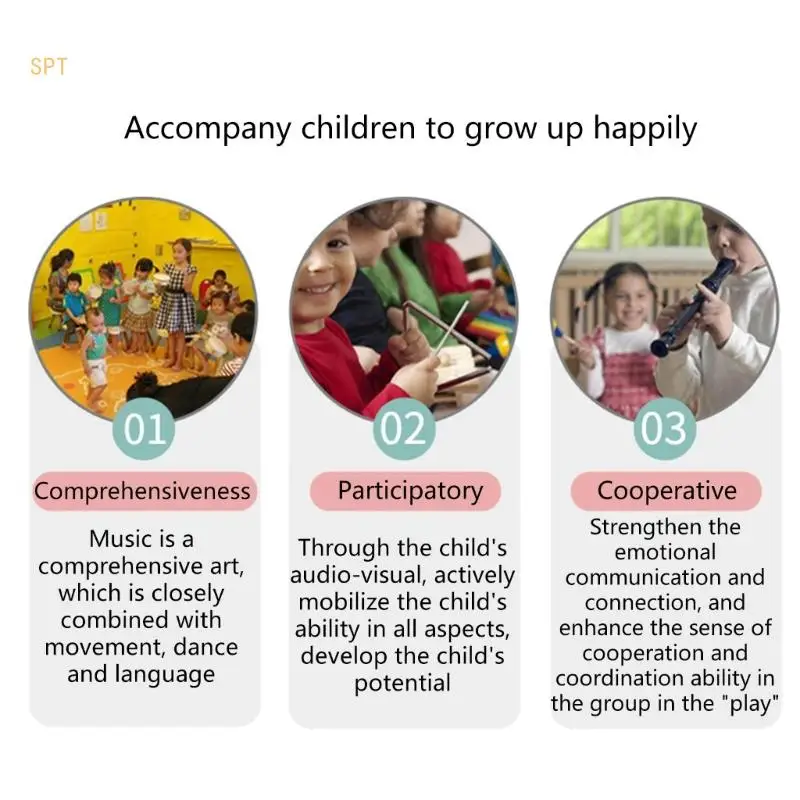 SPT

Accompany children to grow up happily

01

Comprehensiveness

Music is a comprehensive art, which is closely combined with movement, dance and language

02

Participatory

Through the child's audio-visual, actively mobilize the child's ability in all aspects, develop the child's potential

03

Cooperative

Strengthen the emotional communication and connection, and enhance the sense of cooperation and coordination ability in the group in the "play"